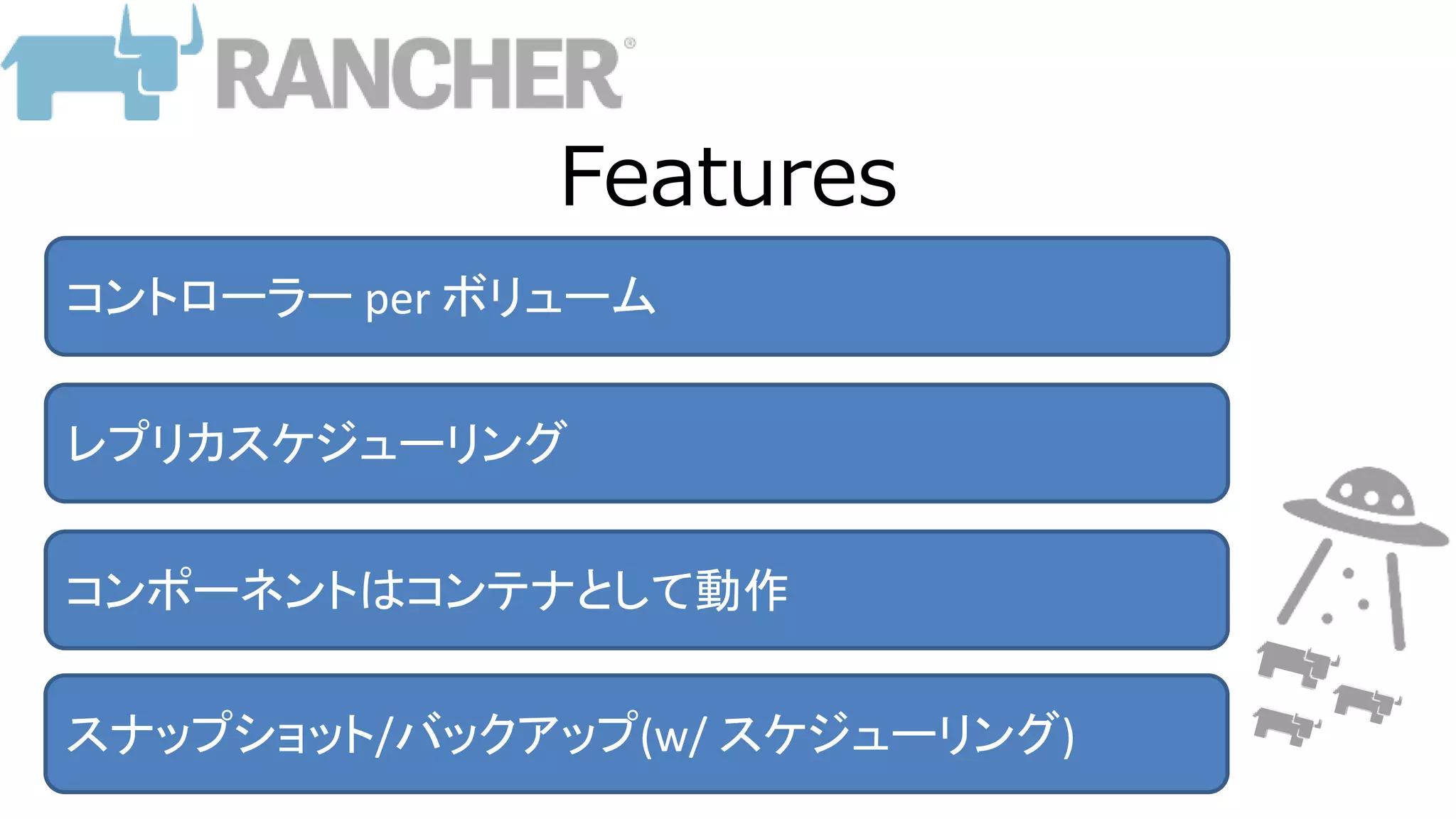 RANCHER®

Features

コントローラー per ボリューム

レプリカスケジューリング

コンポーネントはコンテナとして動作

スナップショット/バックアップ(w/ スケジューリング)